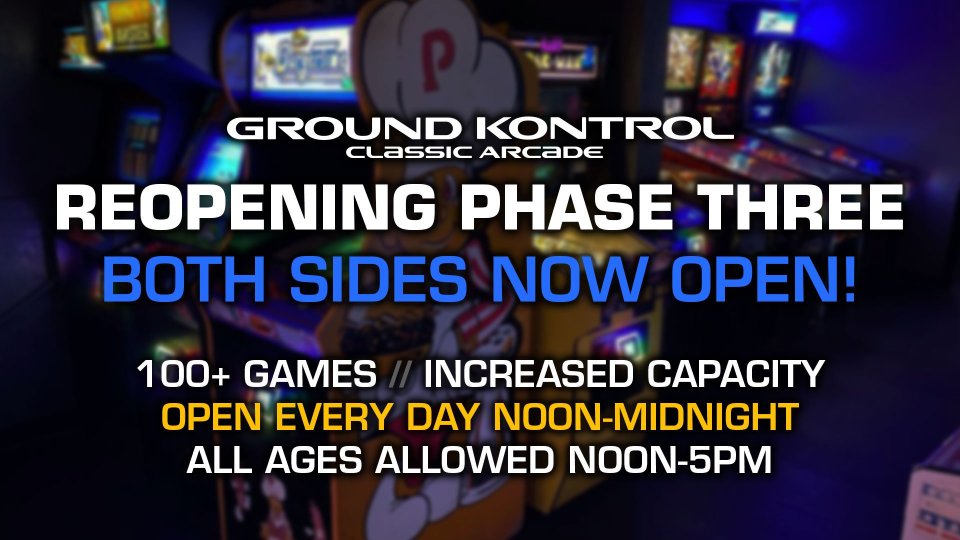 GROUND KONTROL
CLASSIC ARCADE

REOPENING PHASE THREE

BOTH SIDES NOW OPEN!

100+ GAMES // INCREASED CAPACITY
OPEN EVERY DAY NOON-MIDNIGHT
ALL AGES ALLOWED NOON-5PM